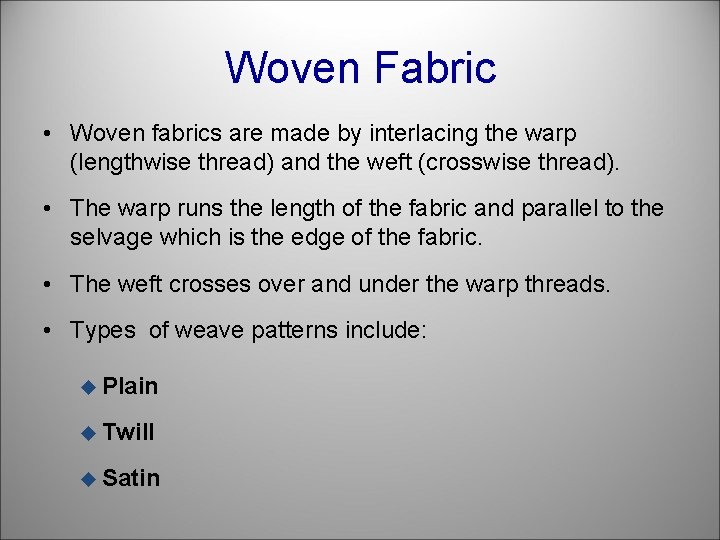 Woven Fabric

• Woven fabrics are made by interlacing the warp (lengthwise thread) and the weft (crosswise thread).

• The warp runs the length of the fabric and parallel to the selvage which is the edge of the fabric.

• The weft crosses over and under the warp threads.

• Types of weave patterns include:

◆ Plain

◆ Twill

◆ Satin